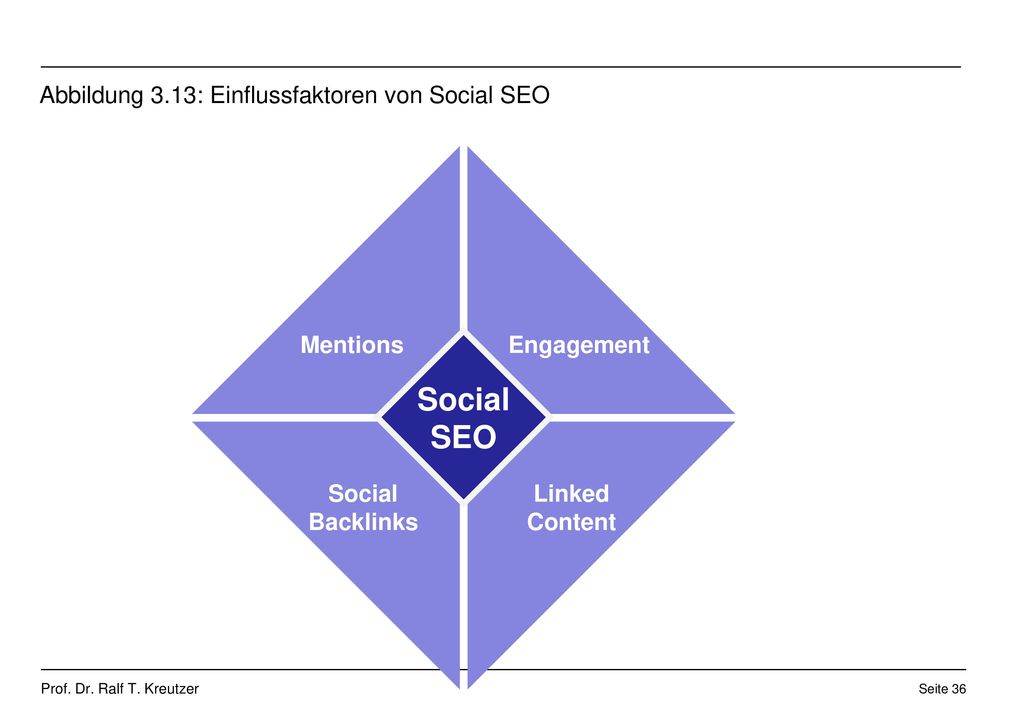 Abbildung 3.13: Einflussfaktoren von Social SEO

Mentions

Engagement

Social SEO

Social Backlinks

Linked Content

Prof. Dr. Ralf T. Kreutzer

Seite 36